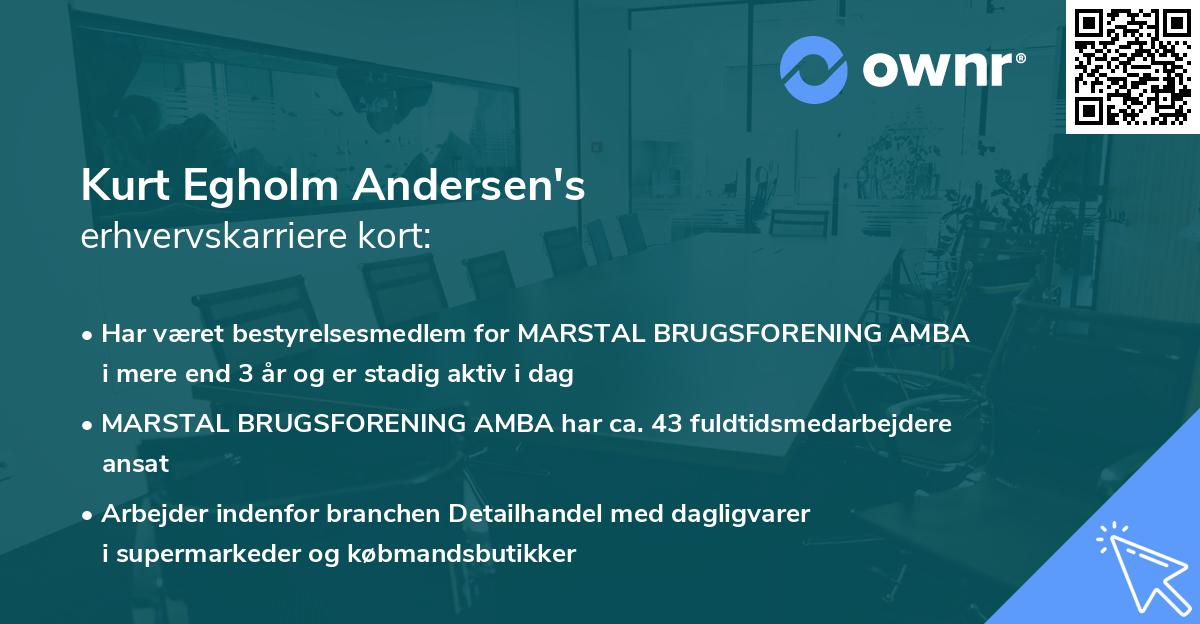 ownr®

Kurt Egholm Andersen's
erhvervskarriere kort:

• Har været bestyrelsesmedlem for MARSTAL BRUGSFORENING AMBA i mere end 3 år og er stadig aktiv i dag

• MARSTAL BRUGSFORENING AMBA har ca. 43 fuldtidsmedarbejdere ansat

• Arbejder indenfor branchen Detailhandel med dagligvarer i supermarkeder og købmandsbutikker